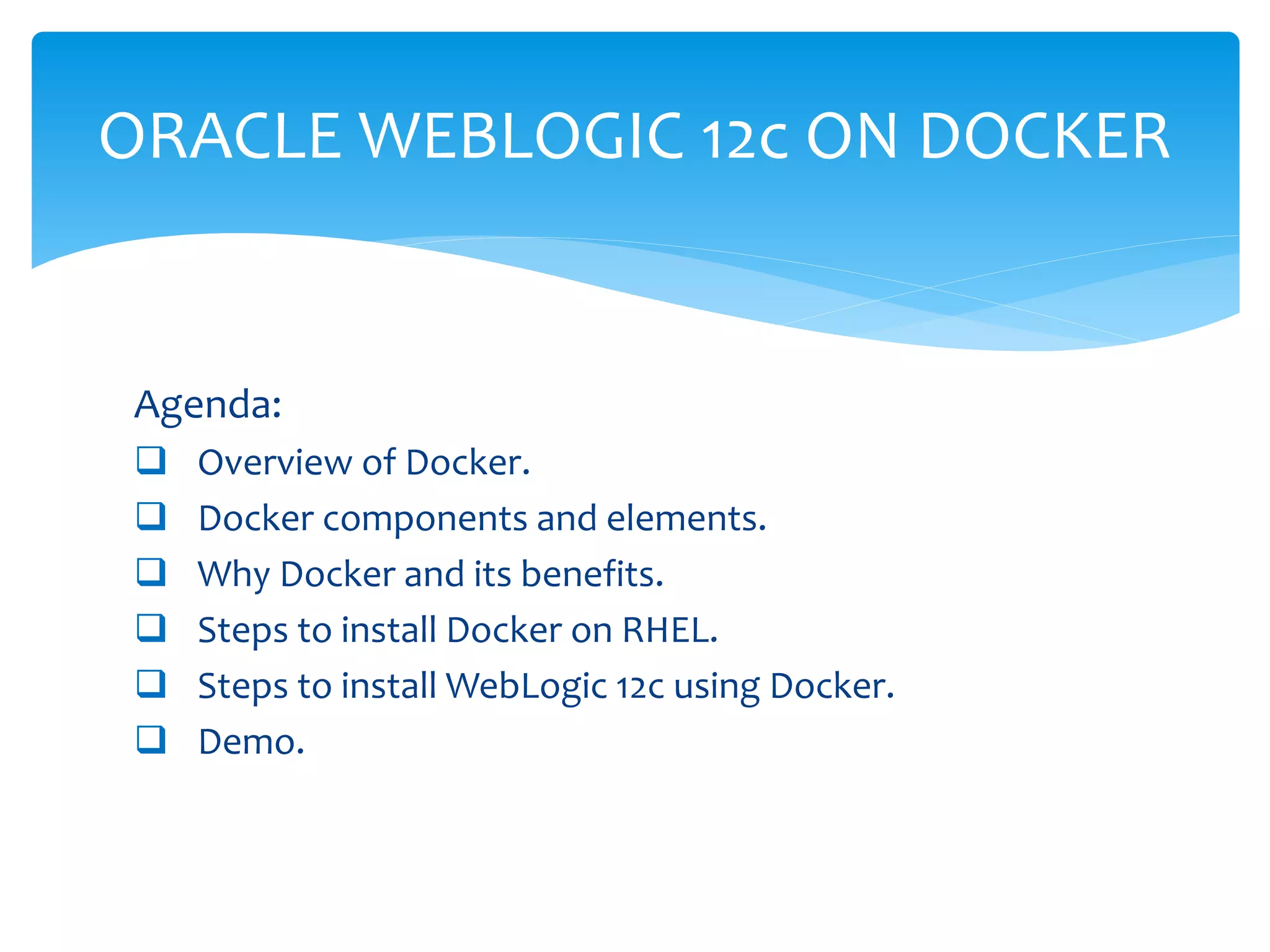 ORACLE WEBLOGIC 12c ON DOCKER

Agenda:

❑ Overview of Docker.
❑ Docker components and elements.
❑ Why Docker and its benefits.
❑ Steps to install Docker on RHEL.
❑ Steps to install WebLogic 12c using Docker.
❑ Demo.